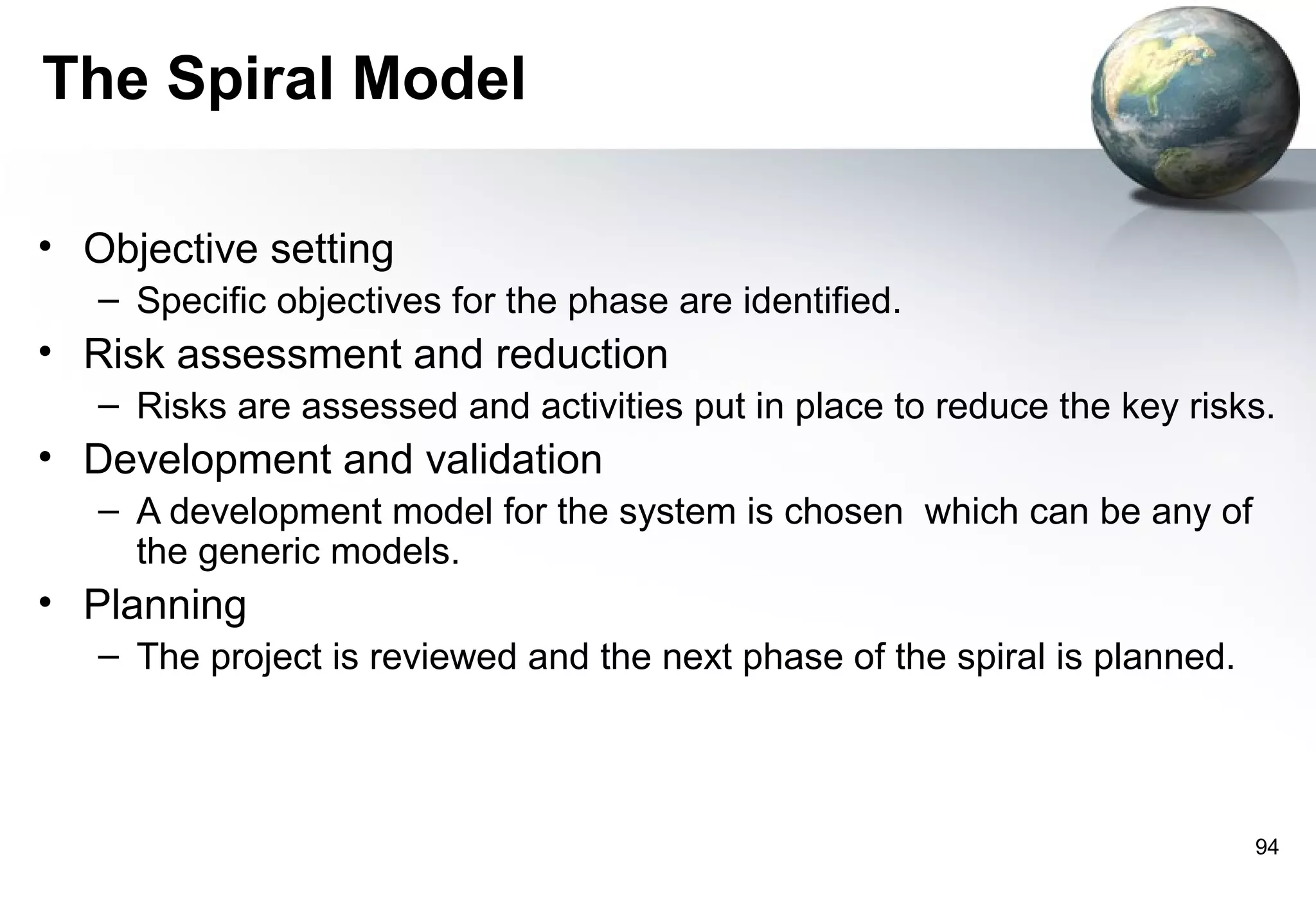 The Spiral Model

• Objective setting
  – Specific objectives for the phase are identified.
• Risk assessment and reduction
  – Risks are assessed and activities put in place to reduce the key risks.
• Development and validation
  – A development model for the system is chosen  which can be any of the generic models.
• Planning
  – The project is reviewed and the next phase of the spiral is planned.

94